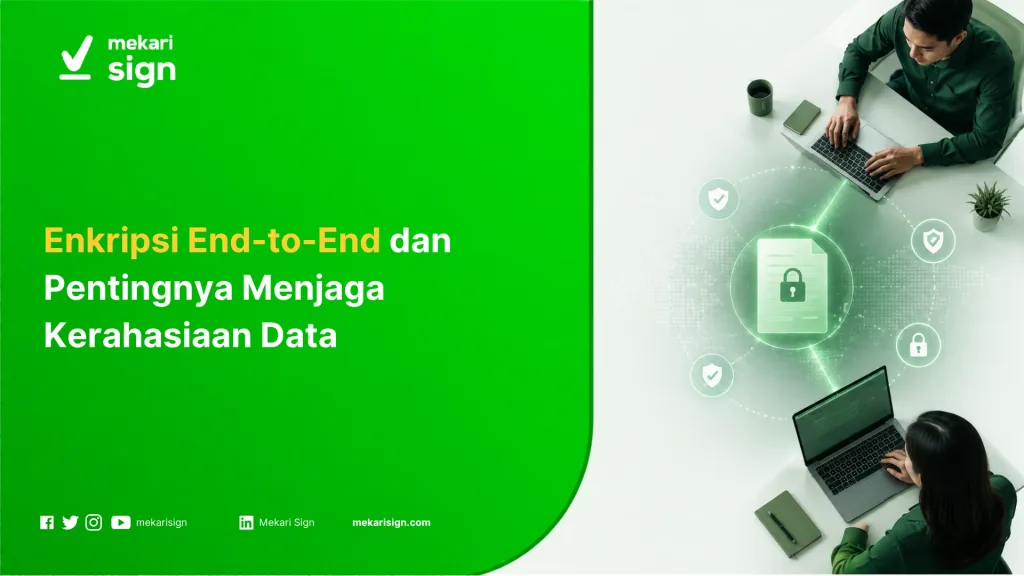 mekari sign

Enkripsi End-to-End dan Pentingnya Menjaga Kerahasiaan Data

mekarisign

Mekari Sign

mekarisign.com